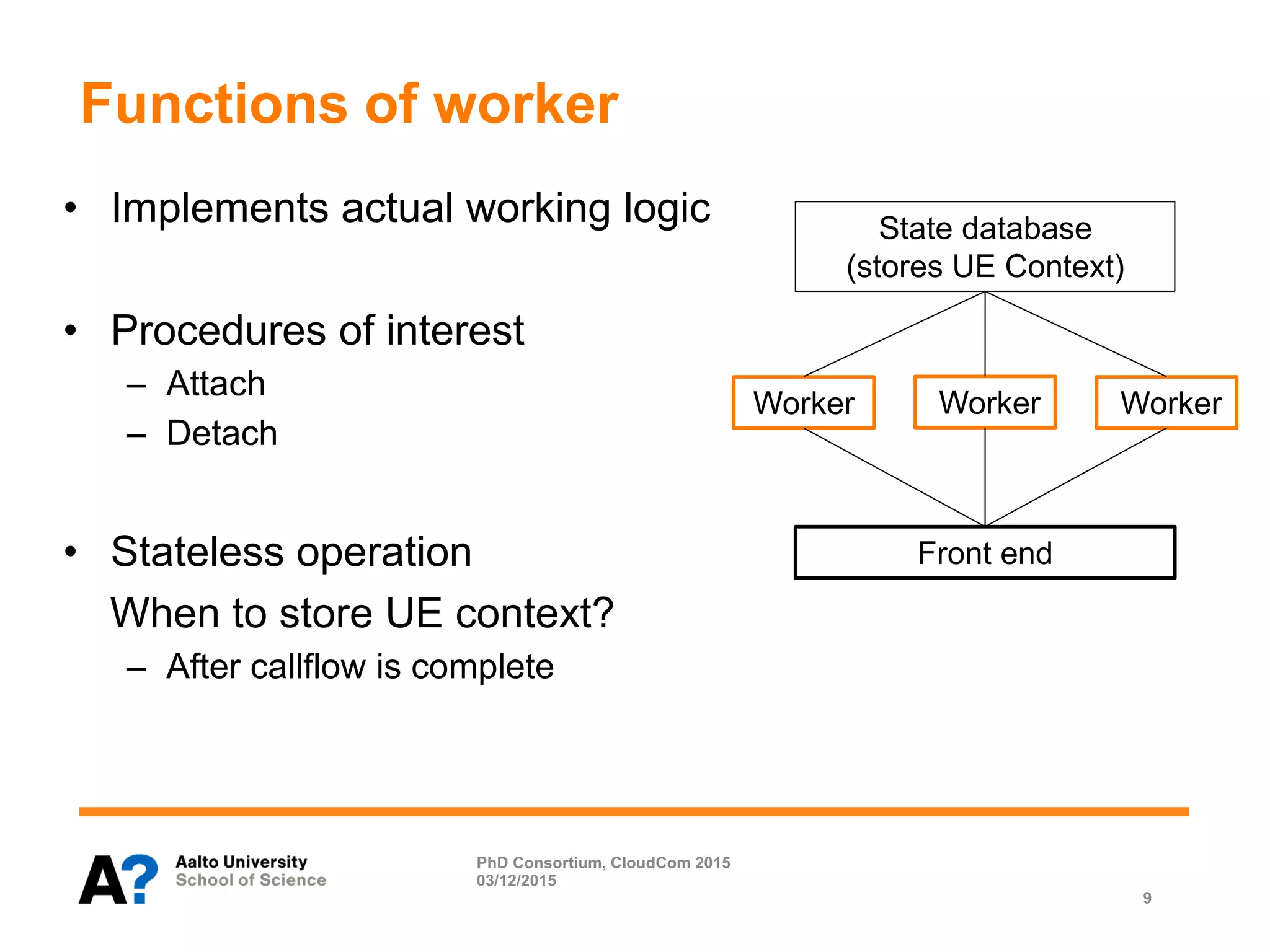 Functions of worker

• Implements actual working logic

• Procedures of interest
 – Attach
 – Detach

• Stateless operation
 When to store UE context?
 – After callflow is complete

State database
(stores UE Context)

Worker

Worker

Worker

Front end

A?

Aalto University
School of Science

PhD Consortium, CloudCom 2015
03/12/2015

9